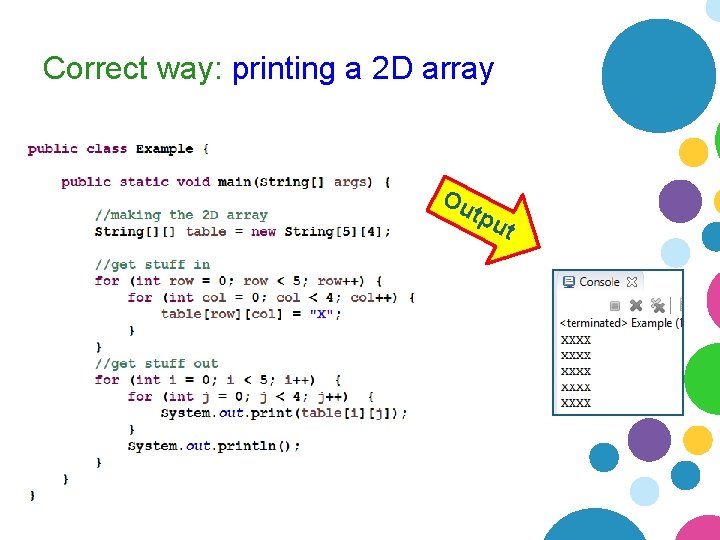 Correct way: printing a 2D array

public class Example {

    public static void main(String[] args) {

        //making the 2D array
        String[][] table = new String[5][4];

        //get stuff in
        for (int row = 0; row < 5; row++) {
            for (int col = 0; col < 4; col++) {
                table[row][col] = "X";
            }
        }
        //get stuff out
        for (int i = 0; i < 5; i++)  {
            for (int j = 0; j < 4; j++)  {
                System.out.print(table[i][j]);
            }
            System.out.println();
        }
    }
}

Output

Console

<terminated> Example (1
XXXX
XXXX
XXXX
XXXX
XXXX